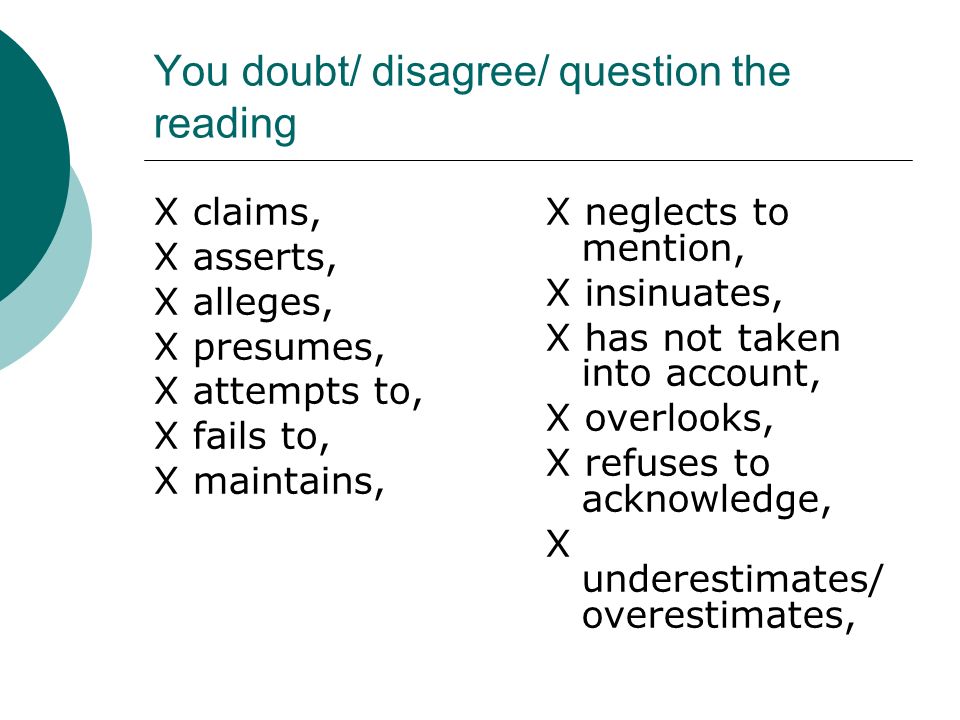 You doubt/ disagree/ question the reading

X claims,
X asserts,
X alleges,
X presumes,
X attempts to,
X fails to,
X maintains,

X neglects to mention,
X insinuates,
X has not taken into account,
X overlooks,
X refuses to acknowledge,
X underestimates/ overestimates,